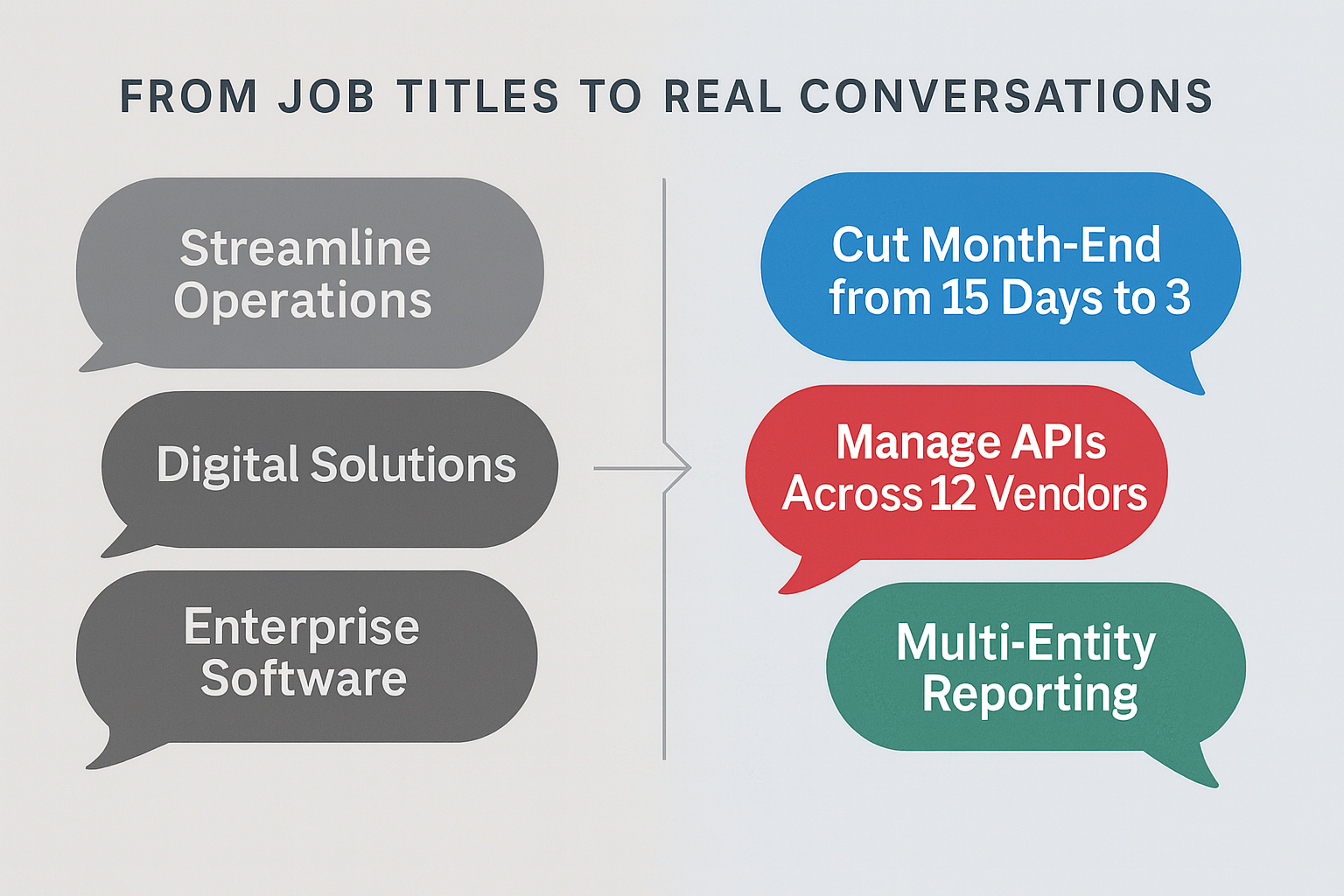 FROM JOB TITLES TO REAL CONVERSATIONS

Streamline Operations

Digital Solutions

Enterprise Software

Cut Month-End from 15 Days to 3

Manage APIs Across 12 Vendors

Multi-Entity Reporting